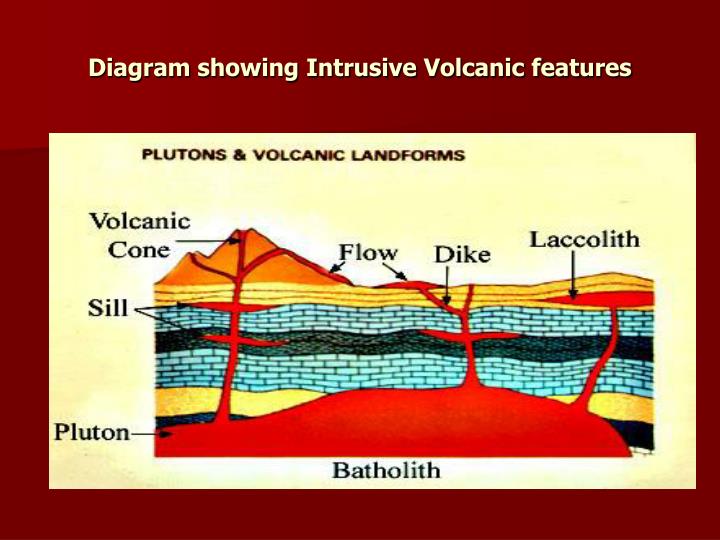 Diagram showing Intrusive Volcanic features

PLUTONS & VOLCANIC LANDFORMS

Volcanic Cone

Flow

Dike

Laccolith

Sill

Pluton

Batholith